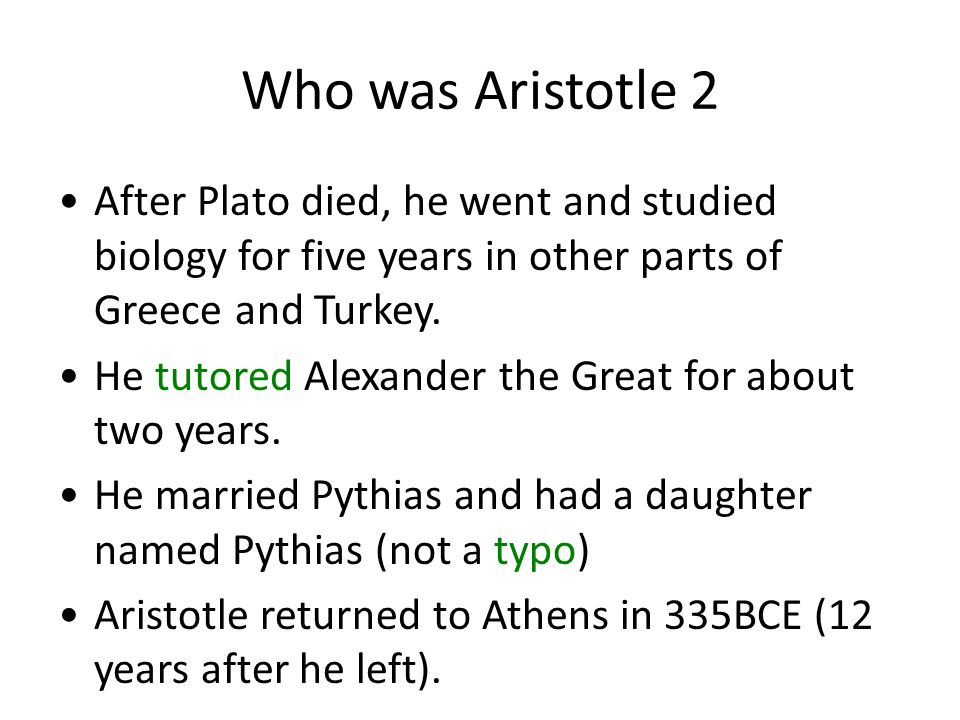 Who was Aristotle 2

• After Plato died, he went and studied biology for five years in other parts of Greece and Turkey.
• He tutored Alexander the Great for about two years.
• He married Pythias and had a daughter named Pythias (not a typo)
• Aristotle returned to Athens in 335BCE (12 years after he left).